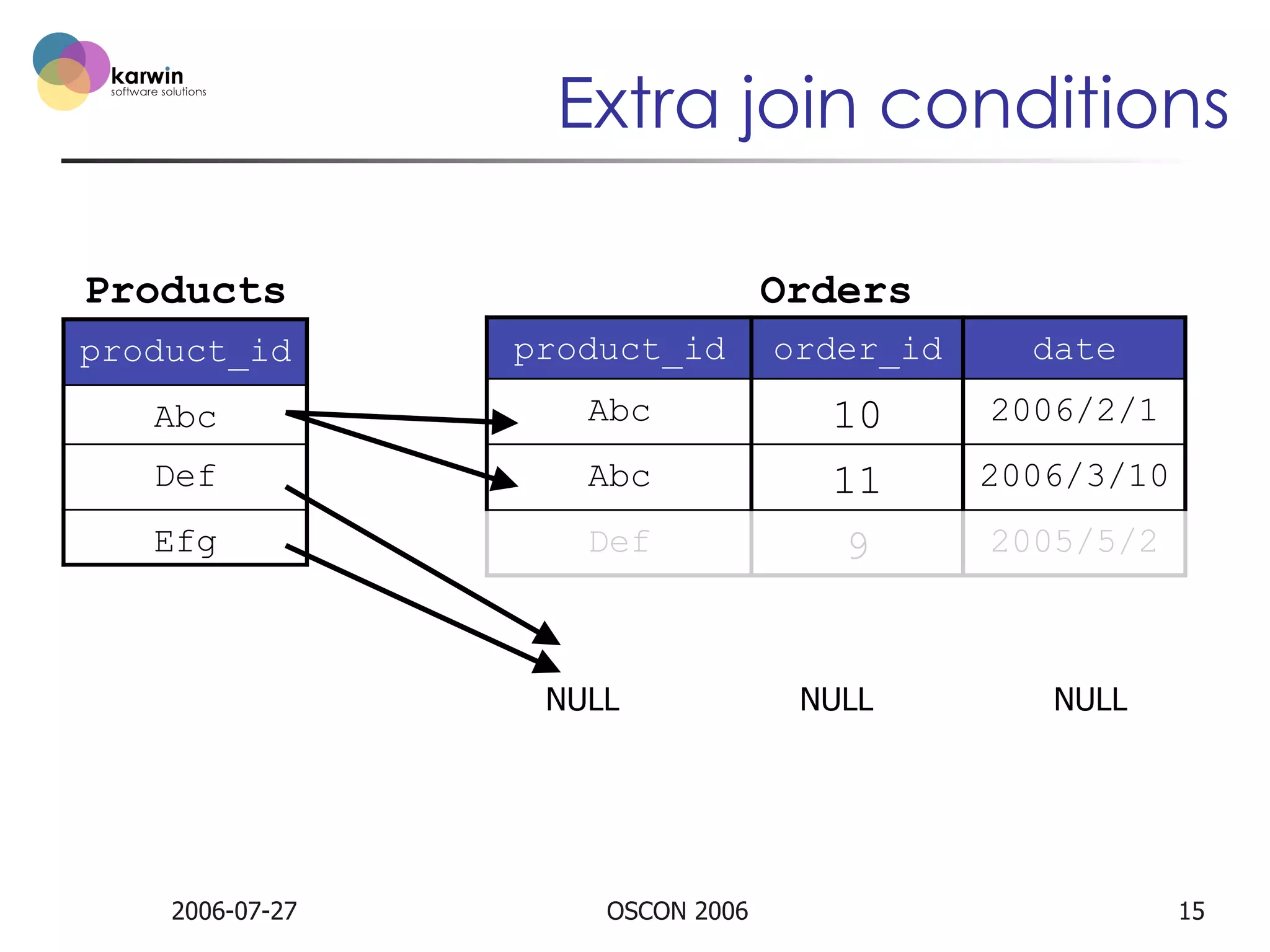 karwin
software solutions

Extra join conditions

Products

| product_id |
|---|
| Abc |
| Def |
| Efg |

Orders

| product_id | order_id | date |
|---|---|---|
| Abc | 10 | 2006/2/1 |
| Abc | 11 | 2006/3/10 |
| Def | 9 | 2005/5/2 |

NULL NULL NULL

2006-07-27 OSCON 2006 15